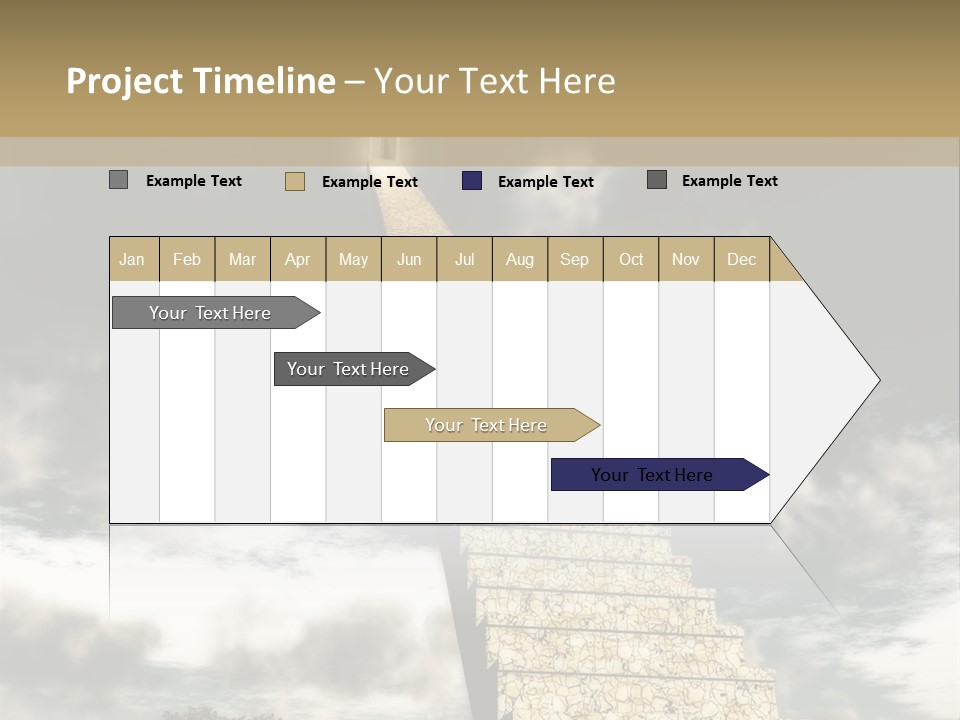 Project Timeline – Your Text Here

Example Text Example Text Example Text Example Text

| Jan | Feb | Mar | Apr | May | Jun | Jul | Aug | Sep | Oct | Nov | Dec |
|---|---|---|---|---|---|---|---|---|---|---|---|

Your Text Here

Your Text Here

Your Text Here

Your Text Here